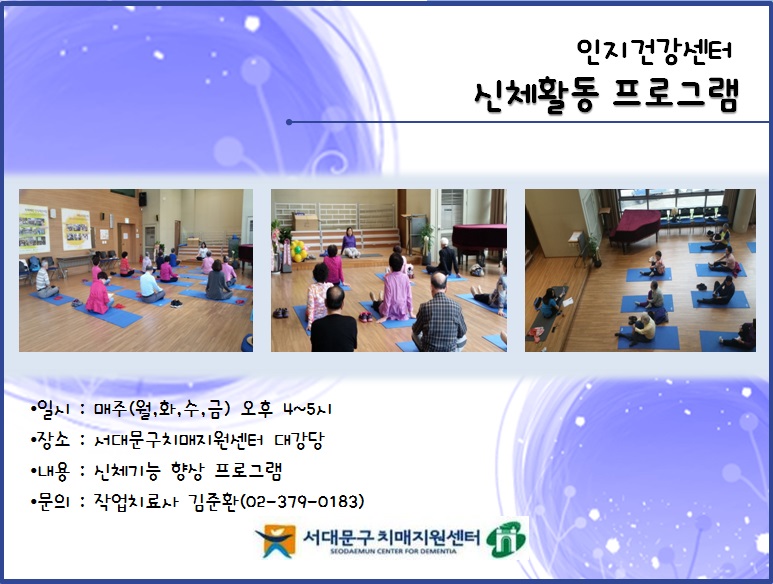 인지건강센터
신체활동 프로그램

•일시 : 매주(월,화,수,금) 오후 4~5시
•장소 : 서대문구치매지원센터 대강당
•내용 : 신체기능 향상 프로그램
•문의 : 작업치료사 김준환(02-379-0183)

서대문구 치매지원센터
SEODAEMUN CENTER FOR DEMENTIA